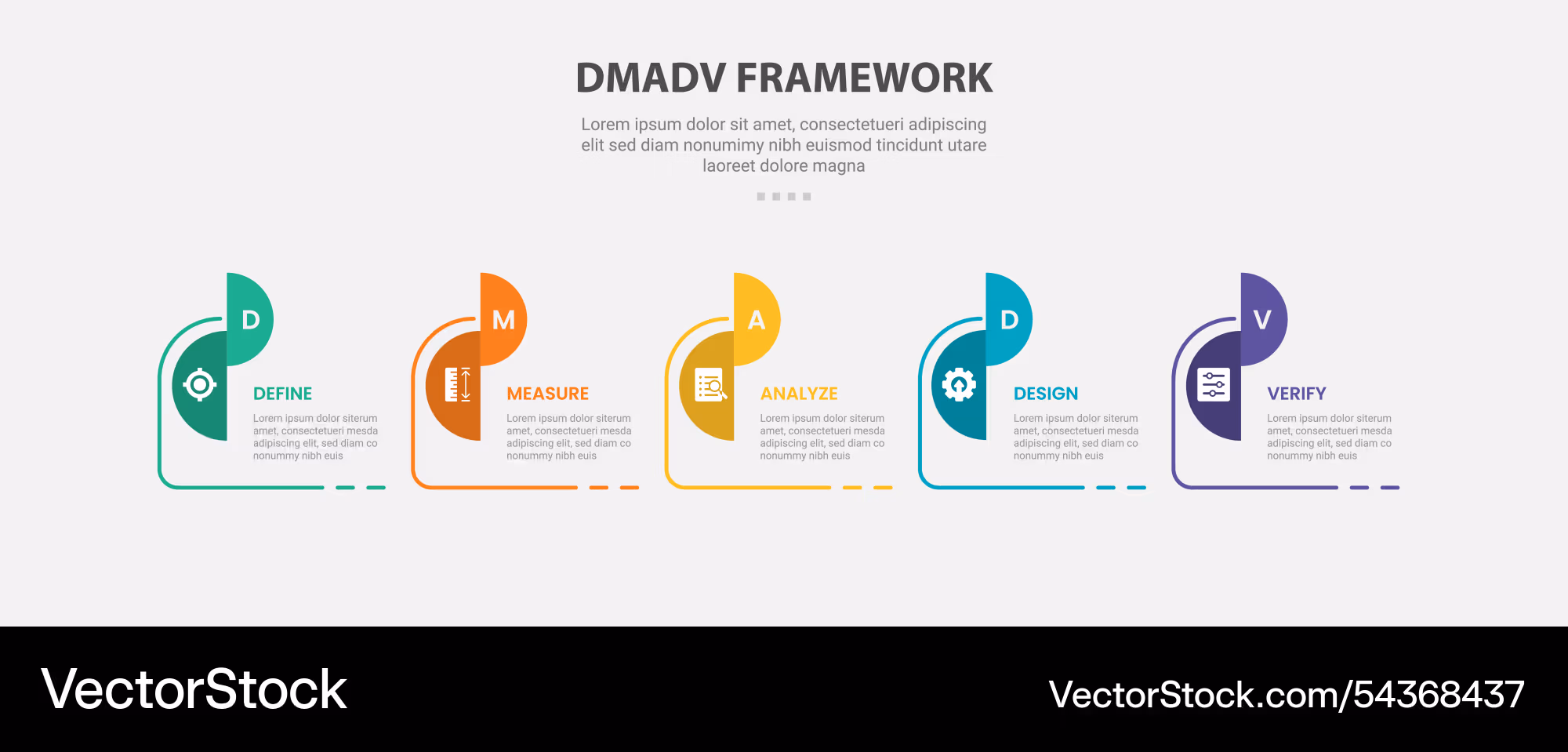 DMADV FRAMEWORK

Lorem ipsum dolor sit amet, consectetueri adipiscing elit sed diam nonumimy nibh euismod tincidunt utare laoreet dolore magna

D

DEFINE

Lorem ipsum dolor siterum amet, consectetueri mesda adipiscing elit, sed diam co nonummy nibh euis

M

MEASURE

Lorem ipsum dolor siterum amet, consectetueri mesda adipiscing elit, sed diam co nonummy nibh euis

A

ANALYZE

Lorem ipsum dolor siterum amet, consectetueri mesda adipiscing elit, sed diam co nonummy nibh euis

D

DESIGN

Lorem ipsum dolor siterum amet, consectetueri mesda adipiscing elit, sed diam co nonummy nibh euis

V

VERIFY

Lorem ipsum dolor siterum amet, consectetueri mesda adipiscing elit, sed diam co nonummy nibh euis

VectorStock

VectorStock.com/54368437